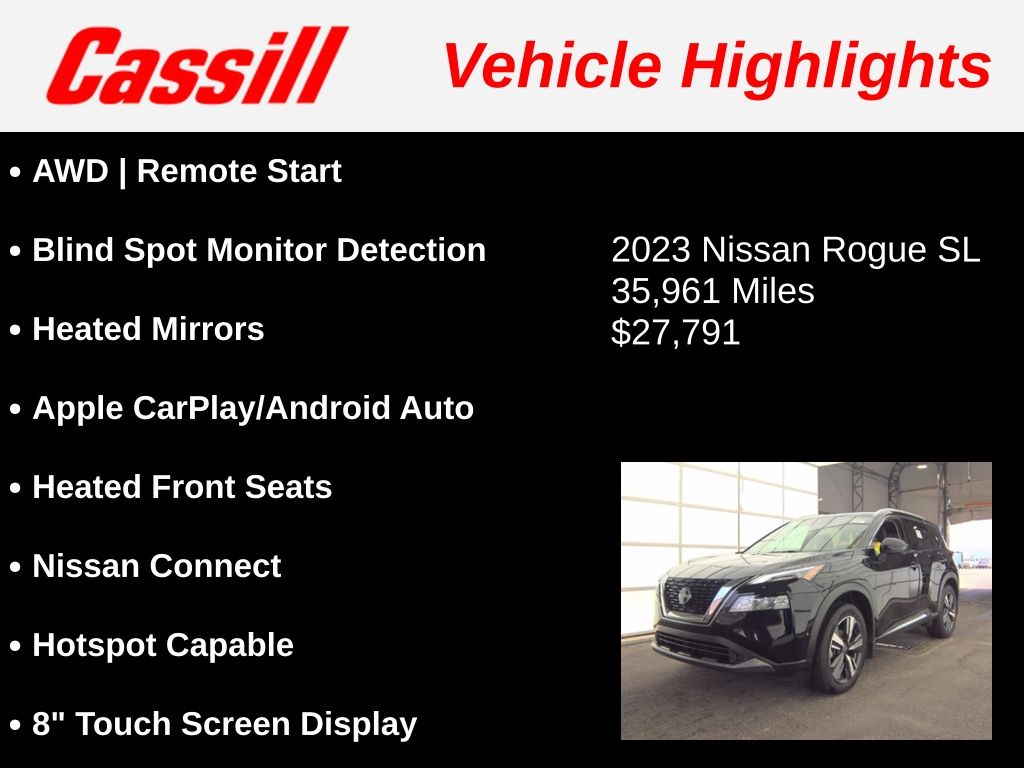 Cassill Vehicle Highlights

• AWD | Remote Start

• Blind Spot Monitor Detection

• Heated Mirrors

• Apple CarPlay/Android Auto

• Heated Front Seats

• Nissan Connect

• Hotspot Capable

• 8" Touch Screen Display

2023 Nissan Rogue SL
35,961 Miles
$27,791